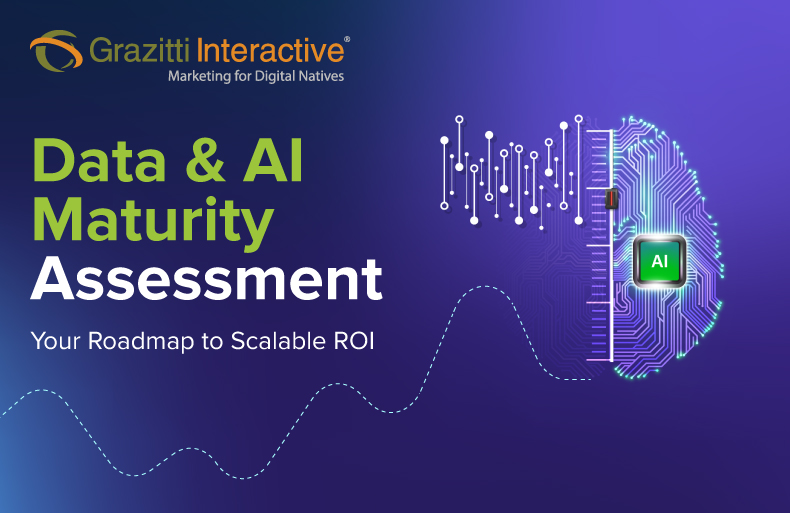 Grazitti Interactive®
Marketing for Digital Natives

Data & AI Maturity Assessment

Your Roadmap to Scalable ROI

AI